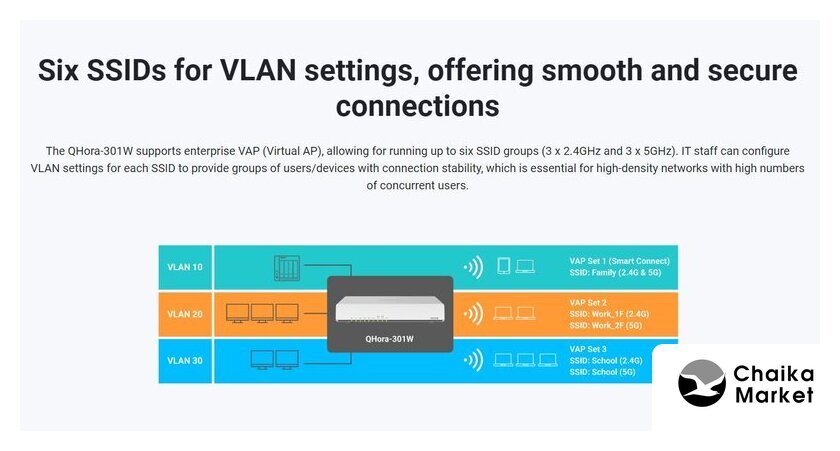 Six SSIDs for VLAN settings, offering smooth and secure connections

The QHora-301W supports enterprise VAP (Virtual AP), allowing for running up to six SSID groups (3 x 2.4GHz and 3 x 5GHz). IT staff can configure VLAN settings for each SSID to provide groups of users/devices with connection stability, which is essential for high-density networks with high numbers of concurrent users.

VLAN 10

VLAN 20

VLAN 30

QHora-301W

VAP Set 1 (Smart Connect)
SSID: Family (2.4G & 5G)

VAP Set 2
SSID: Work_1F (2.4G)
SSID: Work_2F (5G)

VAP Set 3
SSID: School (2.4G)
SSID: School (5G)

Chaika Market